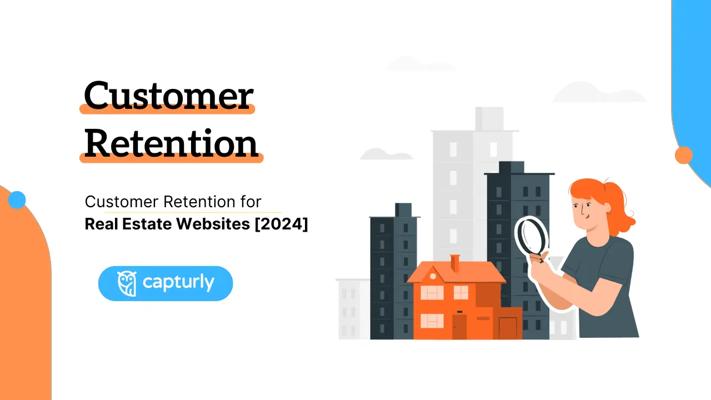 Customer Retention

Customer Retention for
Real Estate Websites [2024]

capturly